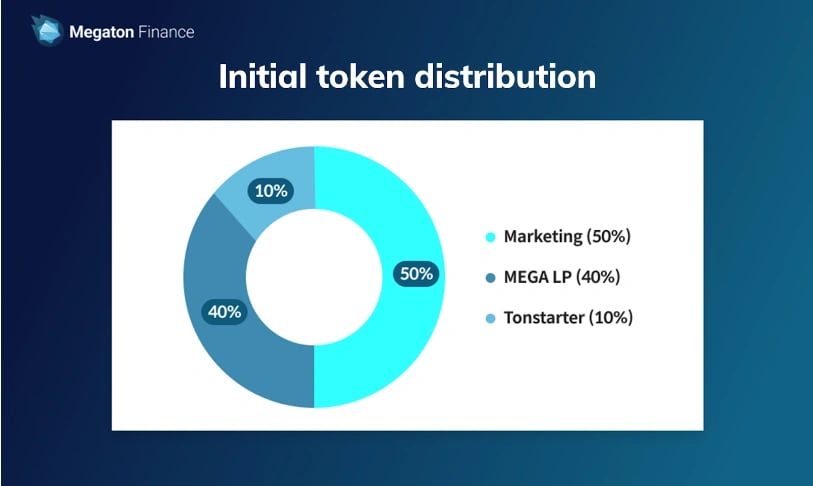 Megaton Finance

Initial token distribution

10%
50%
40%

Marketing (50%)
MEGA LP (40%)
Tonstarter (10%)